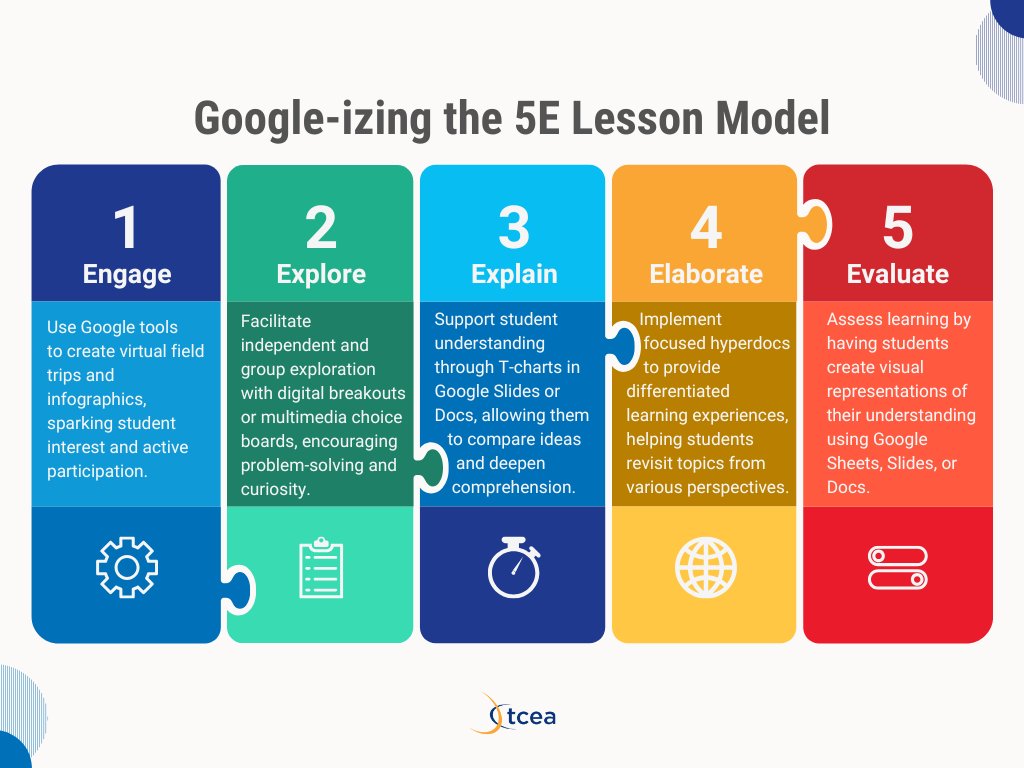 Google-izing the 5E Lesson Model

1
Engage

Use Google tools to create virtual field trips and infographics, sparking student interest and active participation.

2
Explore

Facilitate independent and group exploration with digital breakouts or multimedia choice boards, encouraging problem-solving and curiosity.

3
Explain

Support student understanding through T-charts in Google Slides or Docs, allowing them to compare ideas and deepen comprehension.

4
Elaborate

Implement focused hyperdocs to provide differentiated learning experiences, helping students revisit topics from various perspectives.

5
Evaluate

Assess learning by having students create visual representations of their understanding using Google Sheets, Slides, or Docs.

tcea